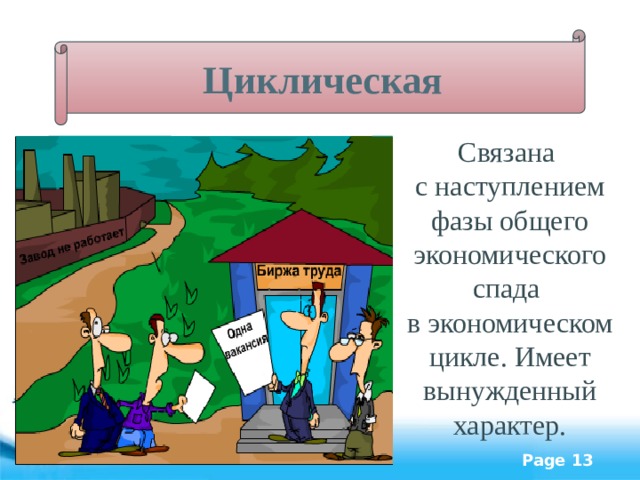 Циклическая

Завод не работает

Биржа труда

Одна вакансия

Связана с наступлением фазы общего экономического спада в экономическом цикле. Имеет вынужденный характер.

Page 13